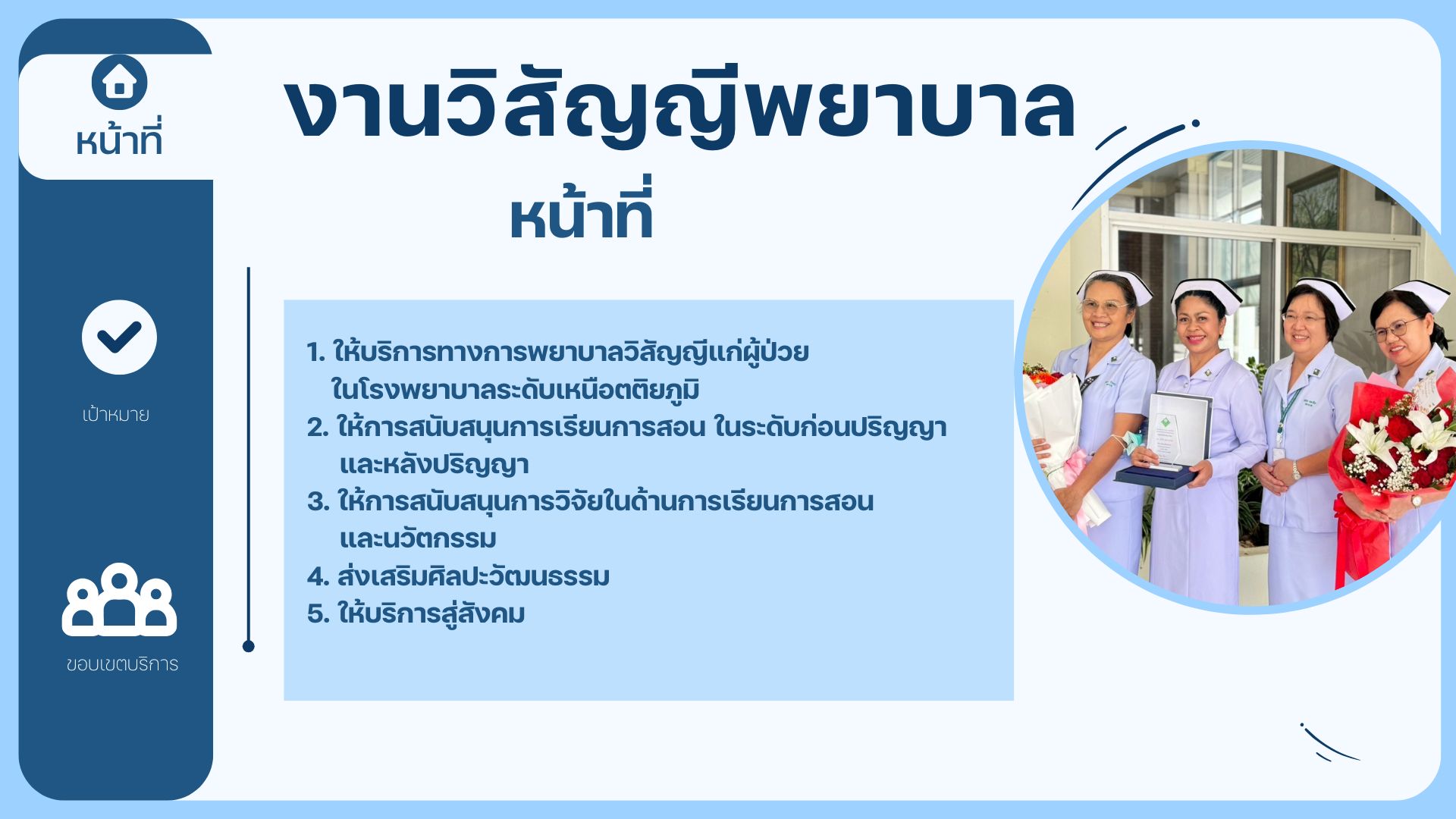 หน้าที่

เป้าหมาย

ขอบเขตบริการ

งานวิสัญญีพยาบาล

หน้าที่

1. ให้บริการทางการพยาบาลวิสัญญีแก่ผู้ป่วย ในโรงพยาบาลระดับเหนือตติยภูมิ
2. ให้การสนับสนุนการเรียนการสอน ในระดับก่อนปริญญา และหลังปริญญา
3. ให้การสนับสนุนการวิจัยในด้านการเรียนการสอน และนวัตกรรม
4. ส่งเสริมศิลปะวัฒนธรรม
5. ให้บริการสู่สังคม